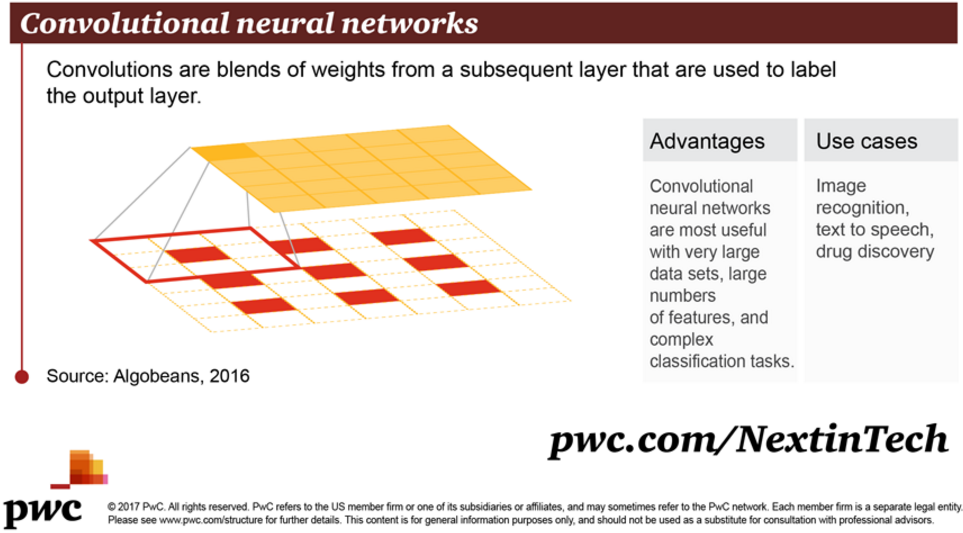 Convolutional neural networks

Convolutions are blends of weights from a subsequent layer that are used to label the output layer.

| Advantages | Use cases |
|---|---|
| Convolutional neural networks are most useful with very large data sets, large numbers of features, and complex classification tasks. | Image recognition, text to speech, drug discovery |

Source: Algobeans, 2016

pwc.com/NextinTech

pwc

© 2017 PwC. All rights reserved. PwC refers to the US member firm or one of its subsidiaries or affiliates, and may sometimes refer to the PwC network. Each member firm is a separate legal entity. Please see www.pwc.com/structure for further details. This content is for general information purposes only, and should not be used as a substitute for consultation with professional advisors.